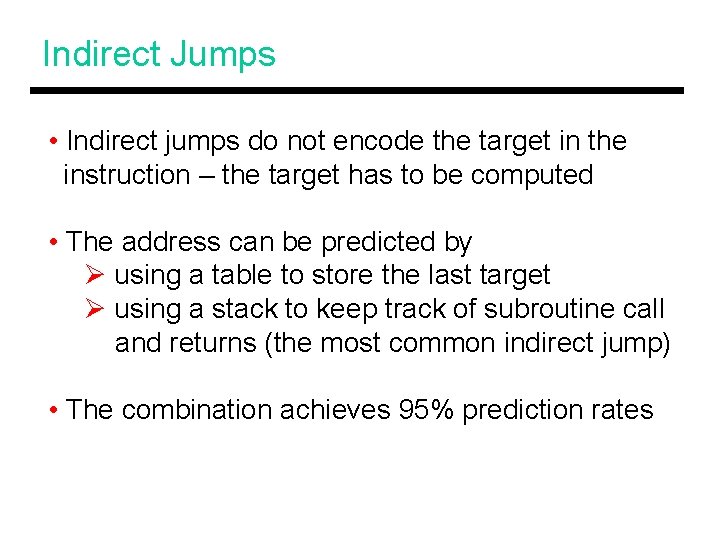 Indirect Jumps

• Indirect jumps do not encode the target in the instruction – the target has to be computed

• The address can be predicted by
➢ using a table to store the last target
➢ using a stack to keep track of subroutine call and returns (the most common indirect jump)

• The combination achieves 95% prediction rates